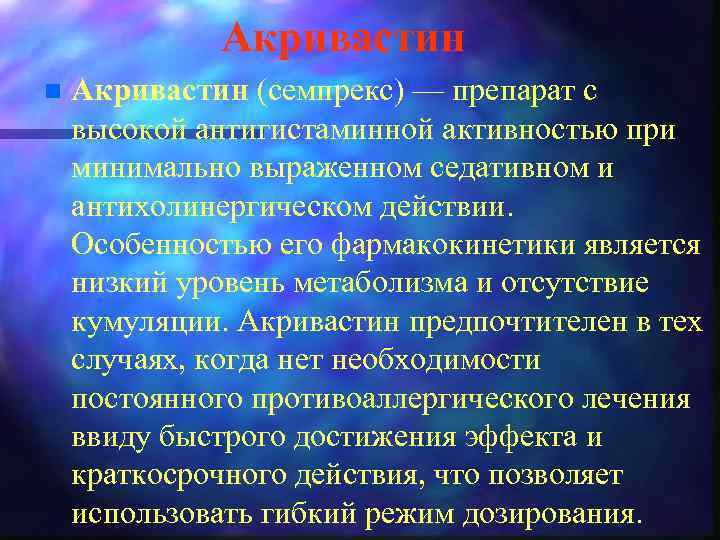 Акривастин

Акривастин (семпрекс) — препарат с высокой антигистаминной активностью при минимально выраженном седативном и антихолинергическом действии. Особенностью его фармакокинетики является низкий уровень метаболизма и отсутствие кумуляции. Акривастин предпочтителен в тех случаях, когда нет необходимости постоянного противоаллергического лечения ввиду быстрого достижения эффекта и краткосрочного действия, что позволяет использовать гибкий режим дозирования.